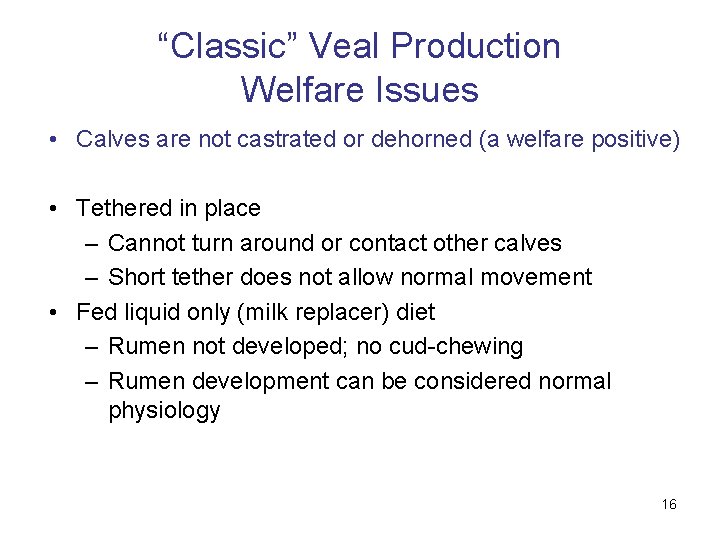 “Classic” Veal Production
Welfare Issues

• Calves are not castrated or dehorned (a welfare positive)

• Tethered in place
– Cannot turn around or contact other calves
– Short tether does not allow normal movement
• Fed liquid only (milk replacer) diet
– Rumen not developed; no cud-chewing
– Rumen development can be considered normal physiology

16